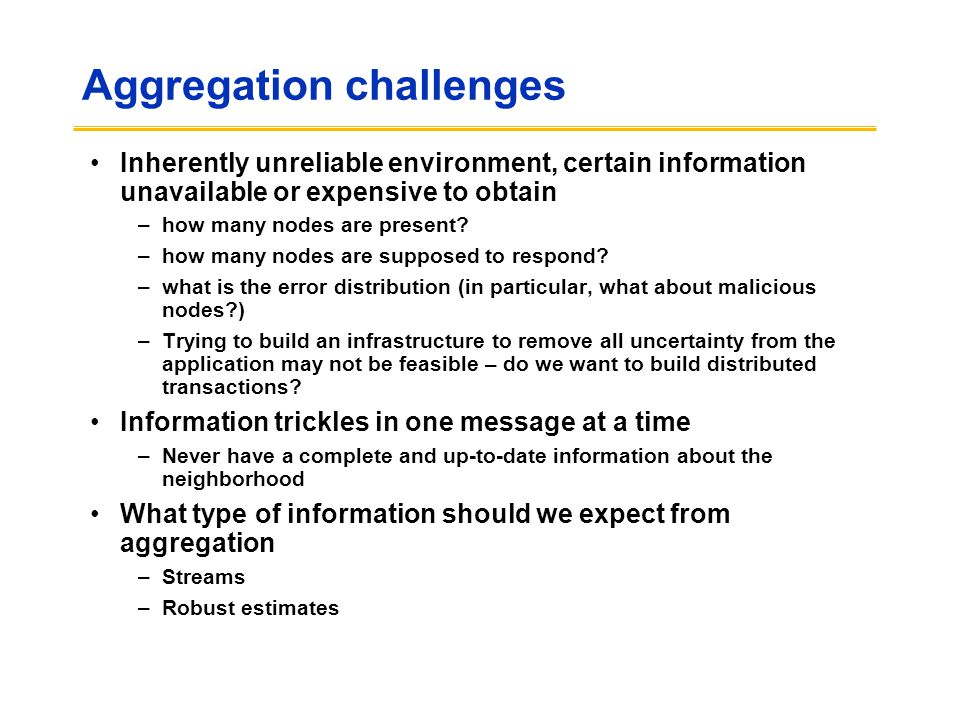 Aggregation challenges

• Inherently unreliable environment, certain information unavailable or expensive to obtain
  – how many nodes are present?
  – how many nodes are supposed to respond?
  – what is the error distribution (in particular, what about malicious nodes?)
  – Trying to build an infrastructure to remove all uncertainty from the application may not be feasible – do we want to build distributed transactions?
• Information trickles in one message at a time
  – Never have a complete and up-to-date information about the neighborhood
• What type of information should we expect from aggregation
  – Streams
  – Robust estimates